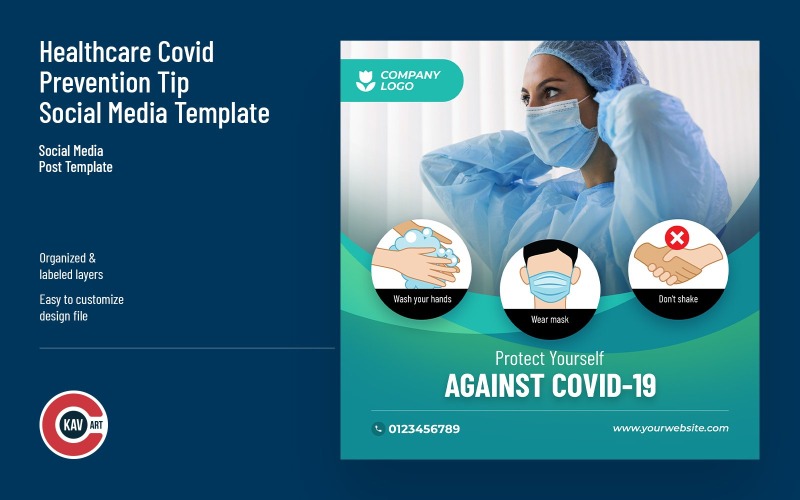 Healthcare Covid Prevention Tip Social Media Template

Social Media Post Template

Organized & labeled layers

Easy to customize design file

KAV ART

COMPANY LOGO

Wash your hands

Wear mask

Don't shake

Protect Yourself
AGAINST COVID-19

0123456789

www.yourwebsite.com